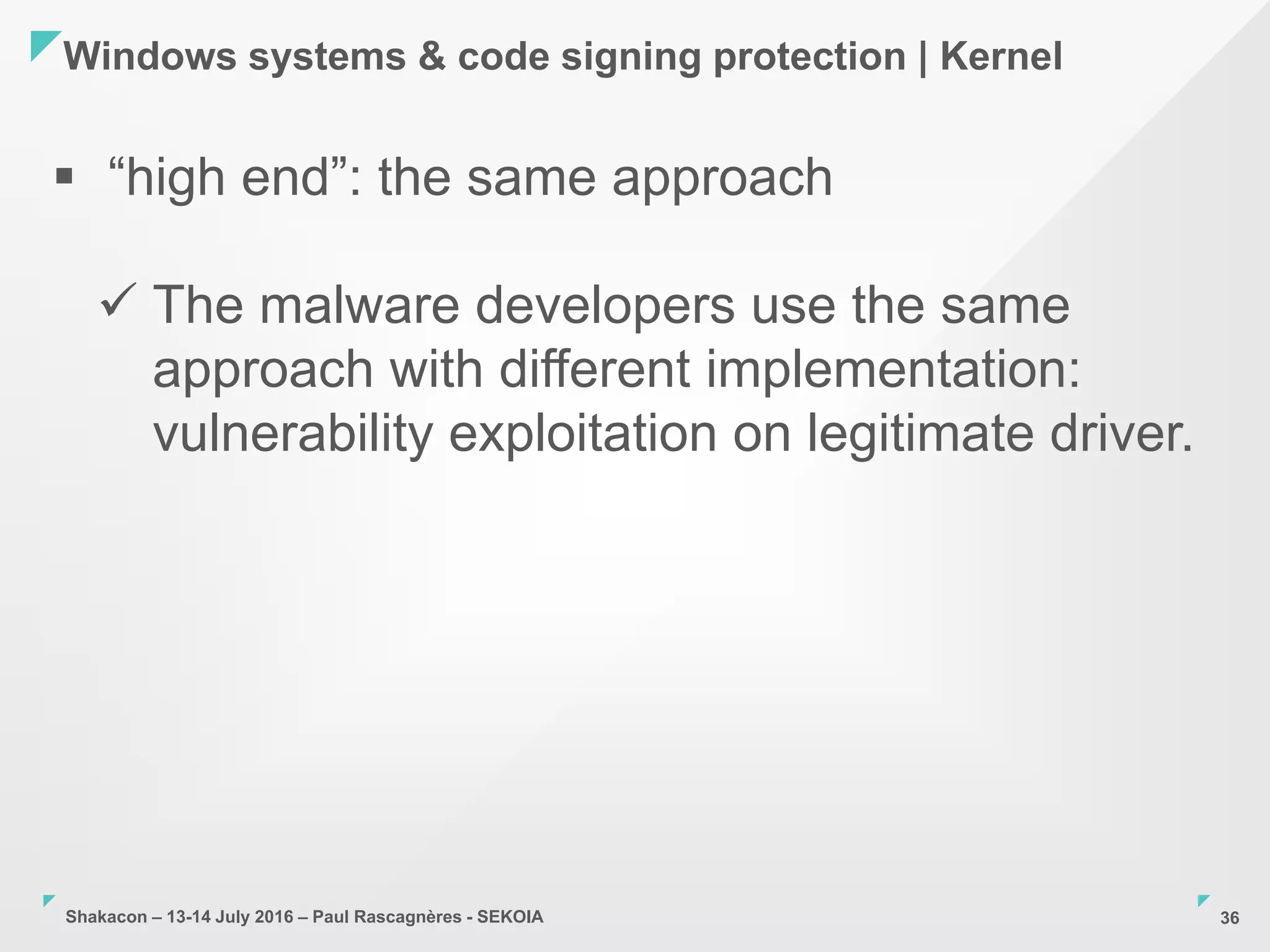 Windows systems & code signing protection | Kernel

▪ “high end”: the same approach

✓ The malware developers use the same approach with different implementation: vulnerability exploitation on legitimate driver.

Shakacon – 13-14 July 2016 – Paul Rascagnères - SEKOIA

36